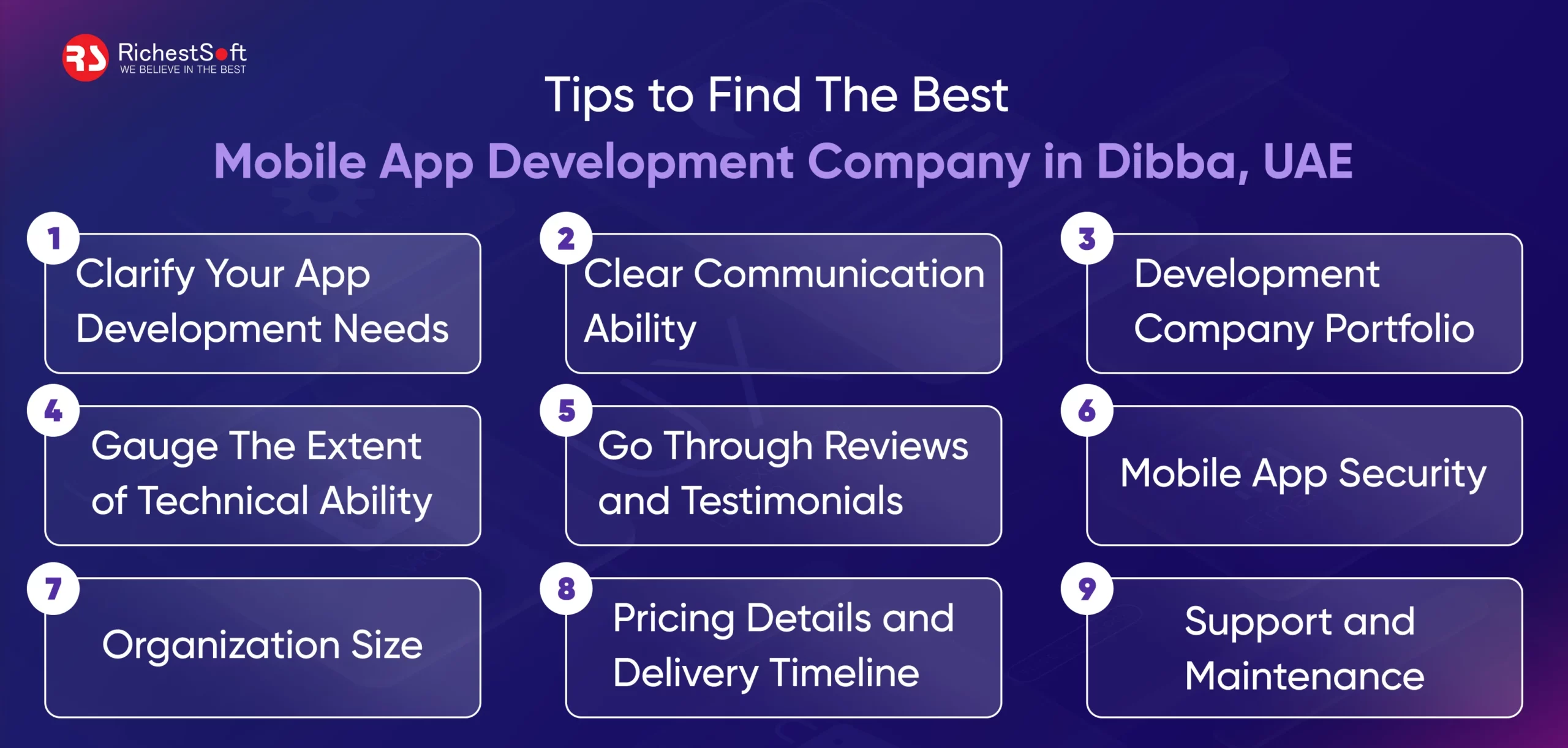 RS RichestSoft
WE BELIEVE IN THE BEST

Tips to Find The Best
Mobile App Development Company in Dibba, UAE

1 Clarify Your App Development Needs

2 Clear Communication Ability

3 Development Company Portfolio

4 Gauge The Extent of Technical Ability

5 Go Through Reviews and Testimonials

6 Mobile App Security

7 Organization Size

8 Pricing Details and Delivery Timeline

9 Support and Maintenance